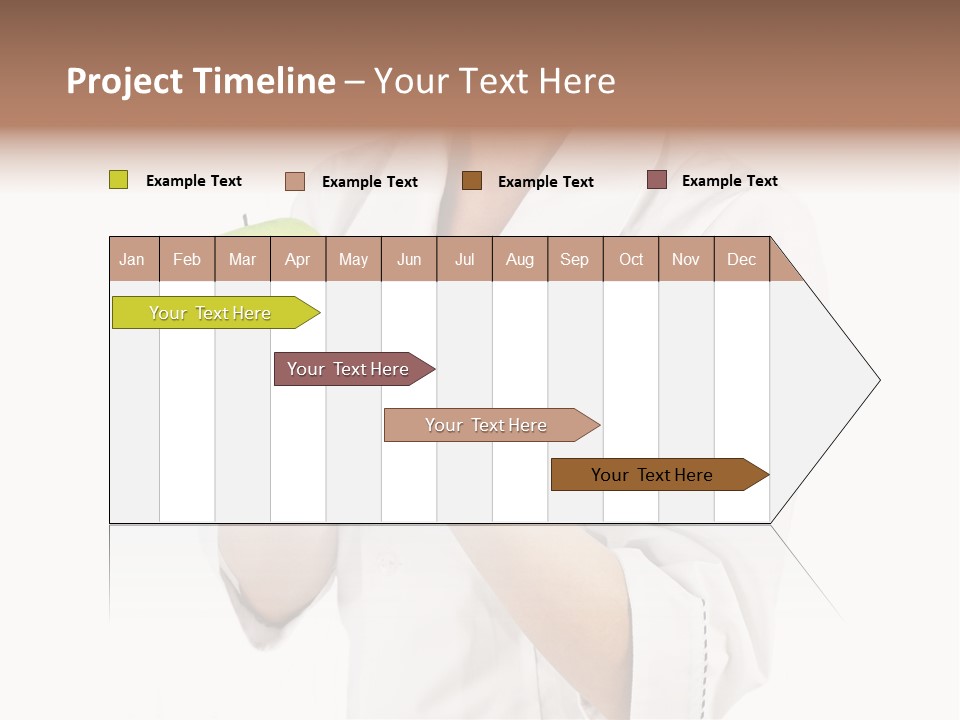 Project Timeline – Your Text Here

Example Text
Example Text
Example Text
Example Text

| Jan | Feb | Mar | Apr | May | Jun | Jul | Aug | Sep | Oct | Nov | Dec |
|---|---|---|---|---|---|---|---|---|---|---|---|

Your Text Here

Your Text Here

Your Text Here

Your Text Here